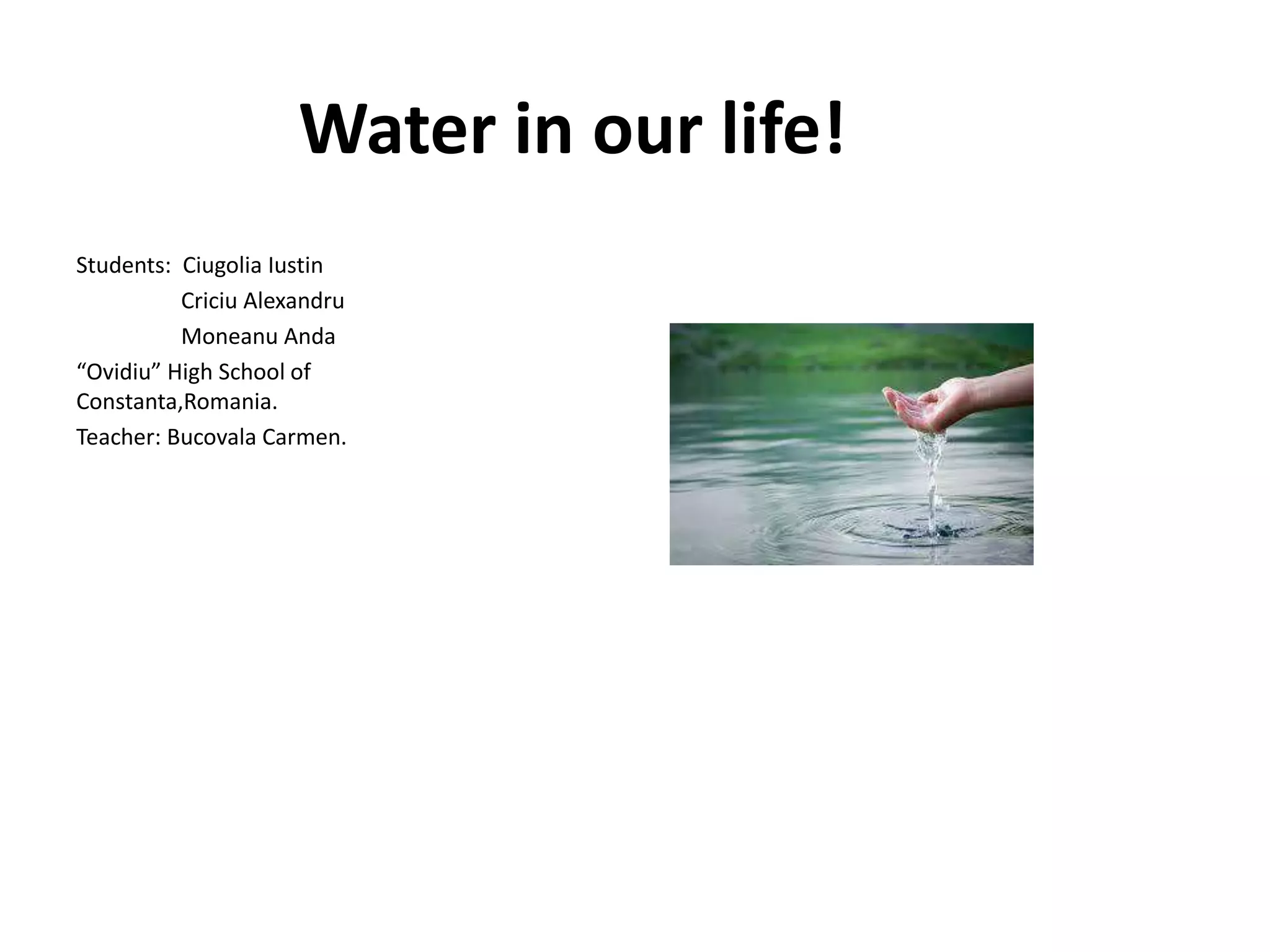 Water in our life!

Students: Ciugolia Iustin
Criciu Alexandru
Moneanu Anda
“Ovidiu” High School of Constanta,Romania.
Teacher: Bucovala Carmen.